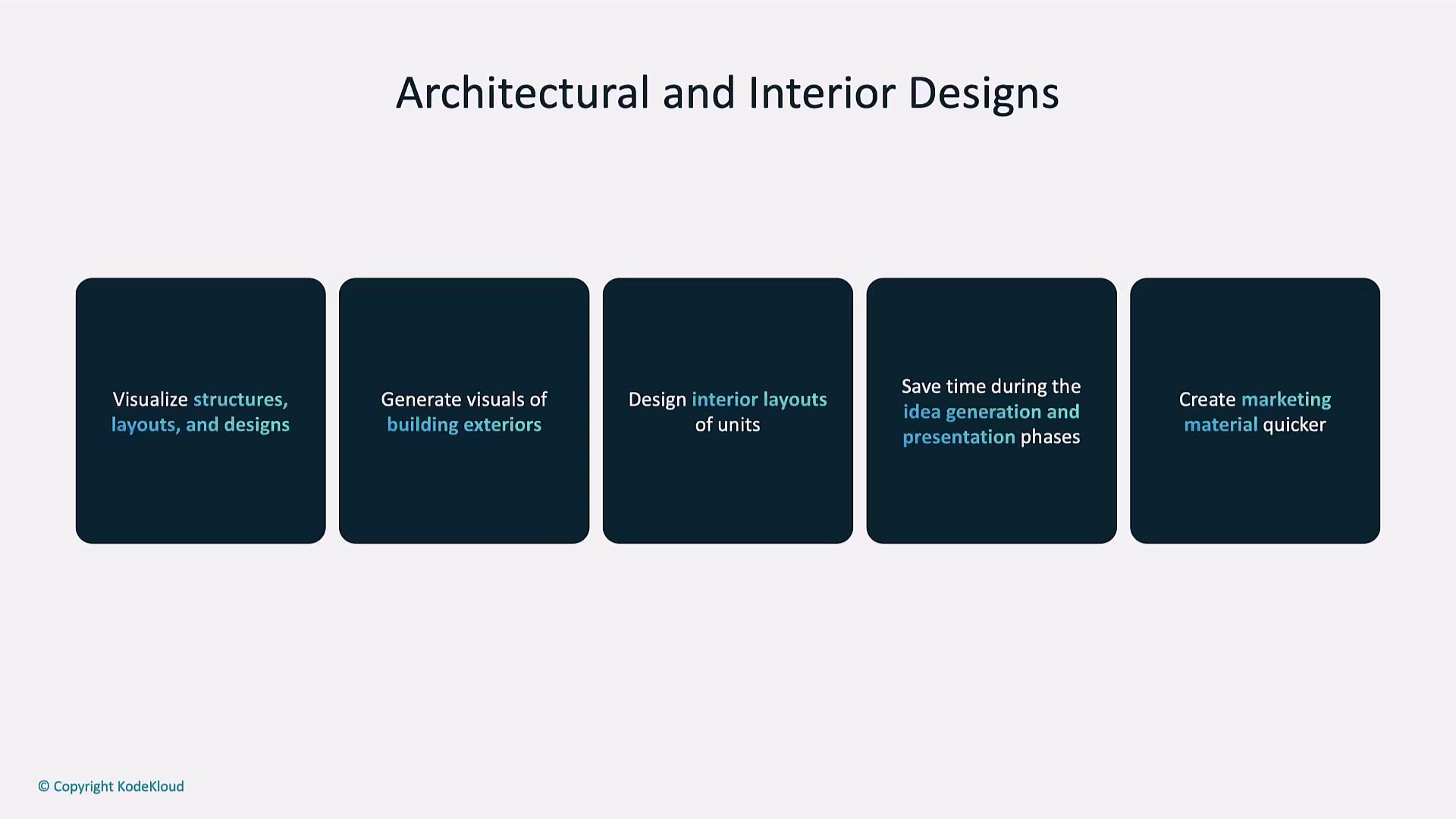 Architectural and Interior Designs

Visualize structures, layouts, and designs

Generate visuals of building exteriors

Design interior layouts of units

Save time during the idea generation and presentation phases

Create marketing material quicker

© Copyright KodeKloud